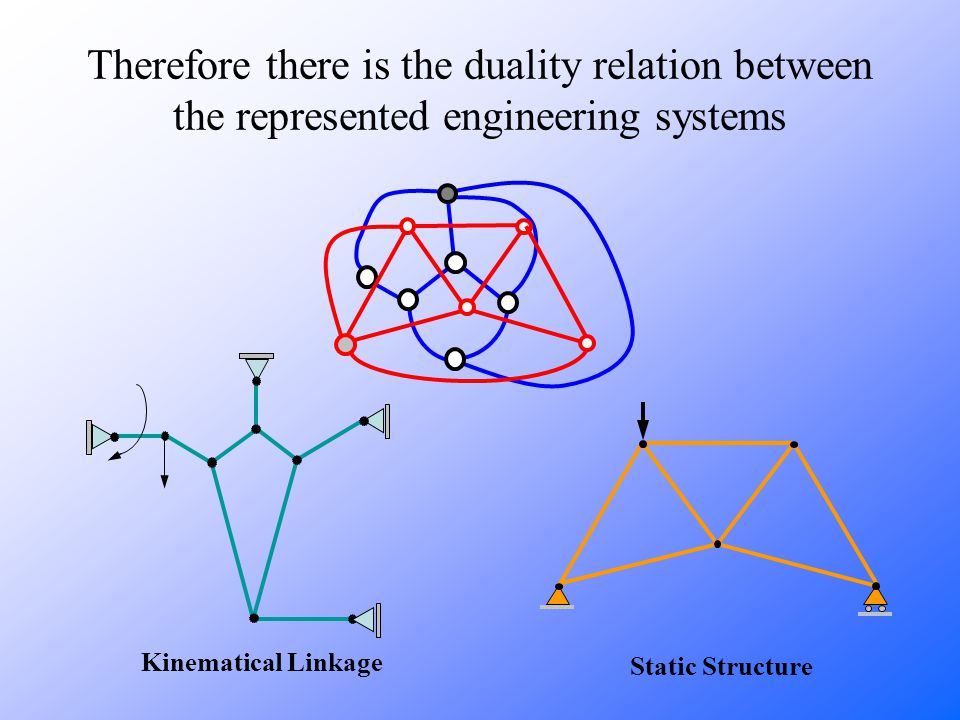 Therefore there is the duality relation between the represented engineering systems

Kinematical Linkage

Static Structure